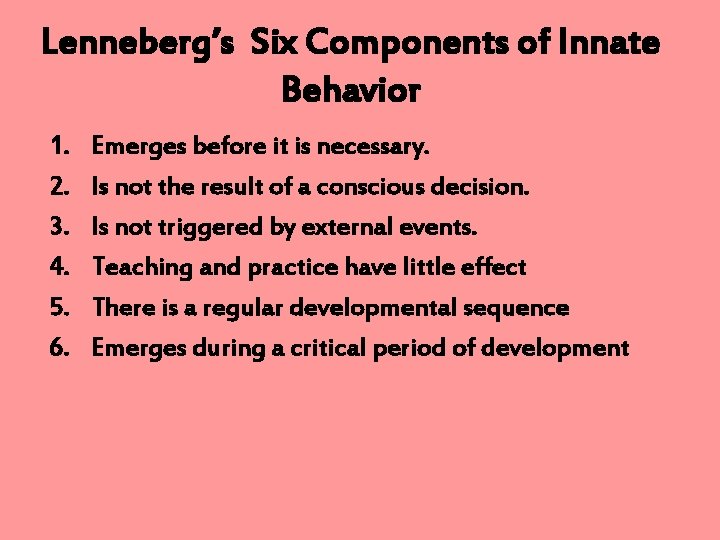 Lenneberg's Six Components of Innate Behavior

1. Emerges before it is necessary.
2. Is not the result of a conscious decision.
3. Is not triggered by external events.
4. Teaching and practice have little effect
5. There is a regular developmental sequence
6. Emerges during a critical period of development